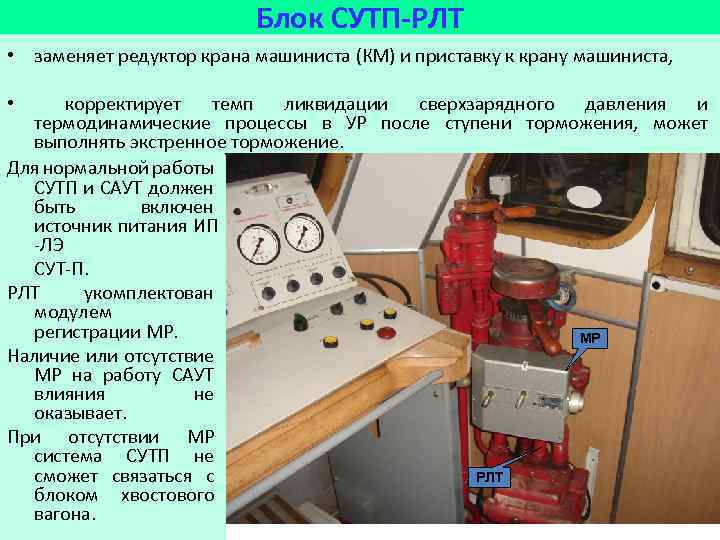 Блок СУТП-РЛТ

• заменяет редуктор крана машиниста (КМ) и приставку к крану машиниста,

• корректирует темп ликвидации сверхзарядного давления и термодинамические процессы в УР после ступени торможения, может выполнять экстренное торможение.

Для нормальной работы СУТП и САУТ должен быть включен источник питания ИП -ЛЭ СУТ-П.

РЛТ укомплектован модулем регистрации МР.

Наличие или отсутствие МР на работу САУТ влияния не оказывает.

При отсутствии МР система СУТП не сможет связаться с блоком хвостового вагона.

МР

РЛТ